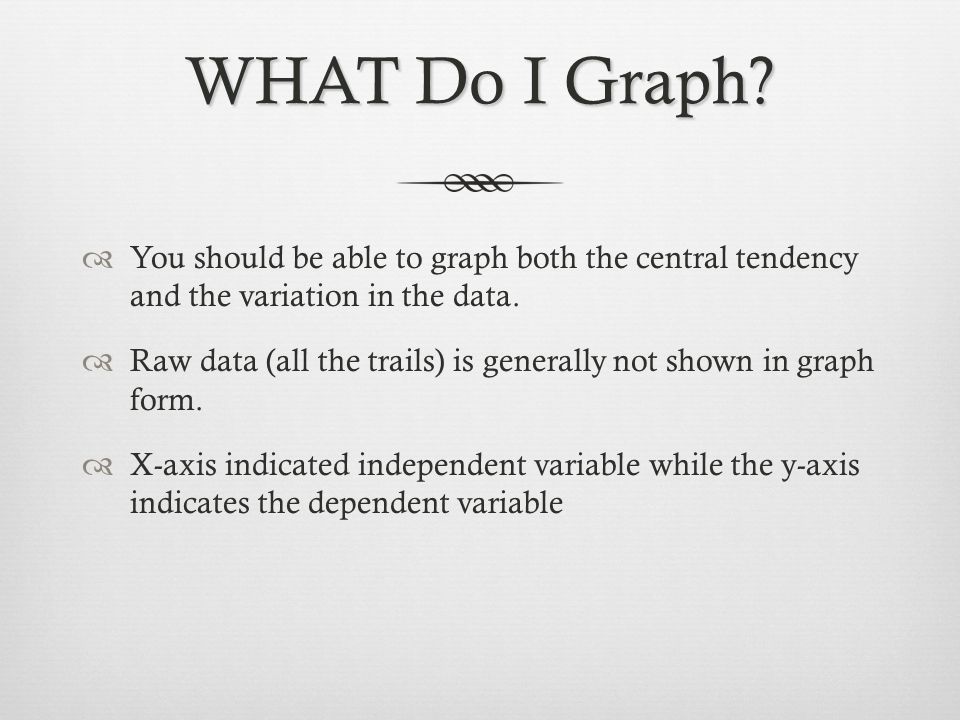 WHAT Do I Graph?

You should be able to graph both the central tendency and the variation in the data.

Raw data (all the trails) is generally not shown in graph form.

X-axis indicated independent variable while the y-axis indicates the dependent variable